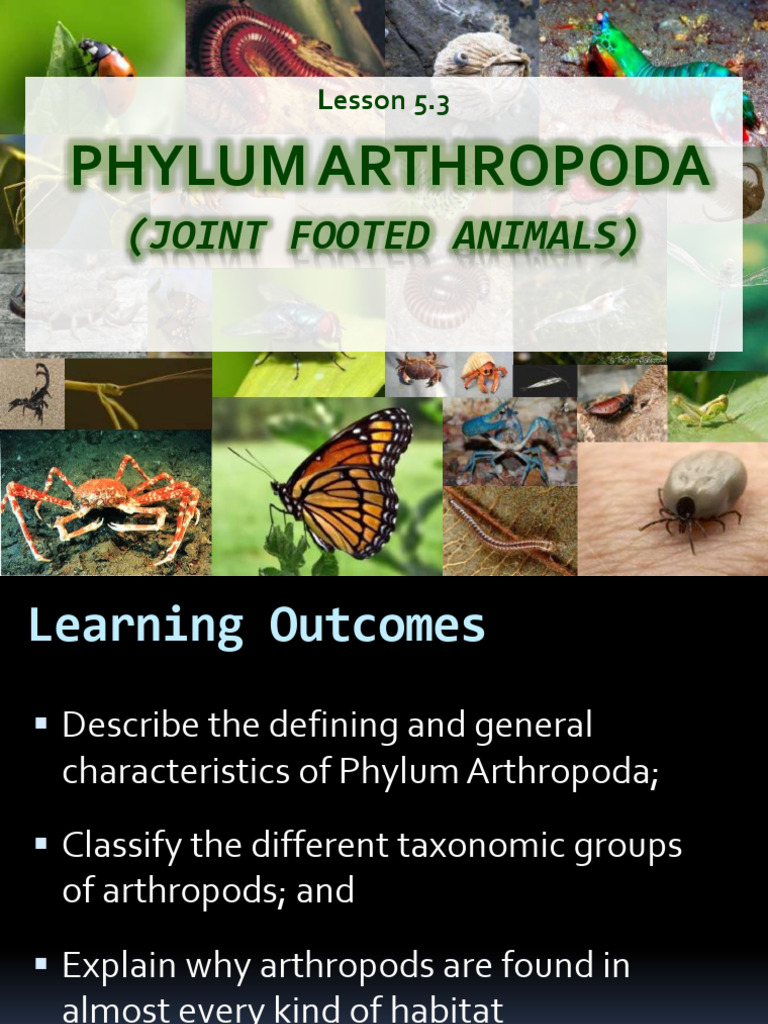 Lesson 5.3

PHYLUM ARTHROPODA
(JOINT FOOTED ANIMALS)

Learning Outcomes

▪ Describe the defining and general characteristics of Phylum Arthropoda;

▪ Classify the different taxonomic groups of arthropods; and

▪ Explain why arthropods are found in almost every kind of habitat